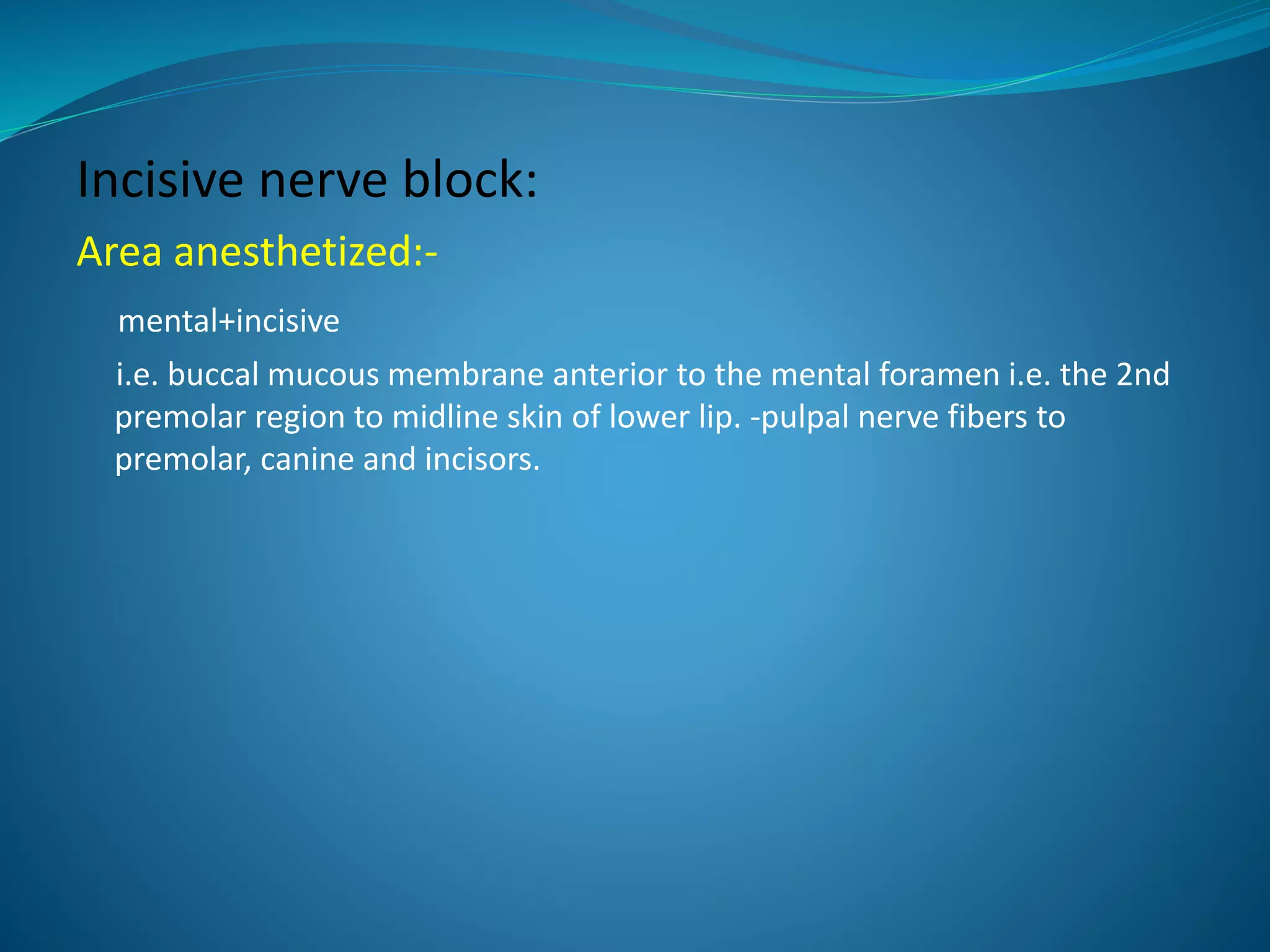 Incisive nerve block:

Area anesthetized:-

mental+incisive

i.e. buccal mucous membrane anterior to the mental foramen i.e. the 2nd premolar region to midline skin of lower lip. -pulpal nerve fibers to premolar, canine and incisors.